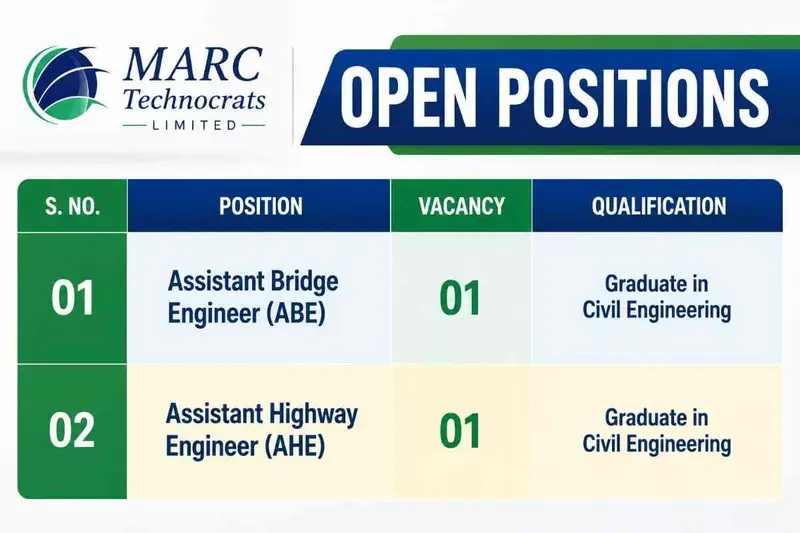 MARC Technocrats
LIMITED

OPEN POSITIONS

| S. NO. | POSITION | VACANCY | QUALIFICATION |
|---|---|---|---|
| 01 | Assistant Bridge Engineer (ABE) | 01 | Graduate in Civil Engineering |
| 02 | Assistant Highway Engineer (AHE) | 01 | Graduate in Civil Engineering |